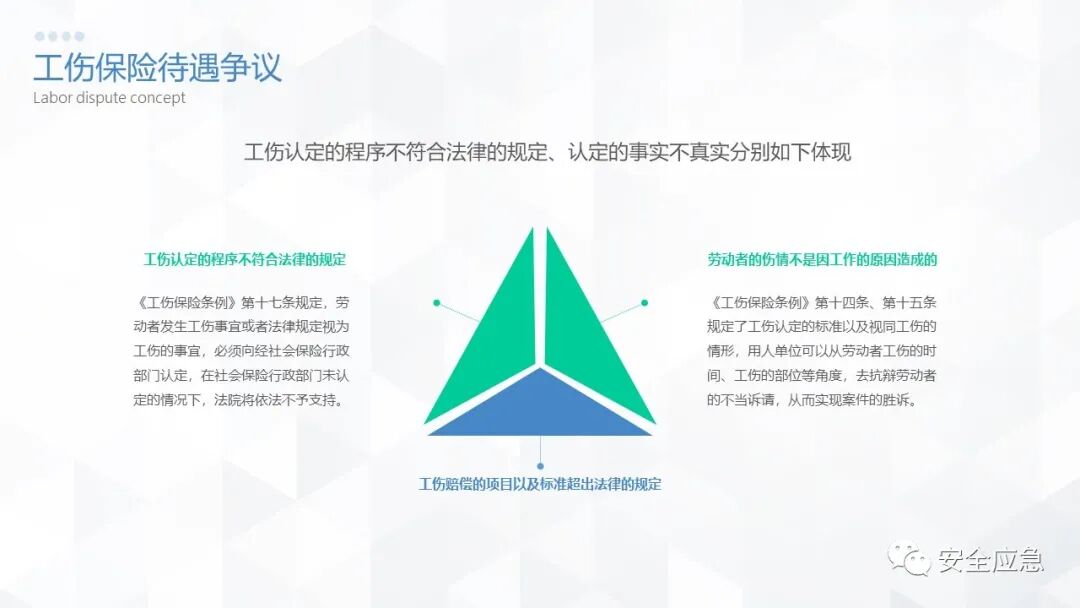 工伤保险待遇争议
Labor dispute concept

工伤认定的程序不符合法律的规定、认定的事实不真实分别如下体现

工伤认定的程序不符合法律的规定

《工伤保险条例》第十七条规定，劳动者发生工伤事宜或者法律规定视为工伤的事宜，必须向经社会保险行政部门认定，在社会保险行政部门未认定的情况下，法院将依法不予支持。

劳动者的伤情不是因工作的原因造成的

《工伤保险条例》第十四条、第十五条规定了工伤认定的标准以及视同工伤的情形，用人单位可以从劳动者工伤的时间、工伤的部位等角度，去抗辩劳动者的不当诉请，从而实现案件的胜诉。

工伤赔偿的项目以及标准超出法律的规定

安全应急